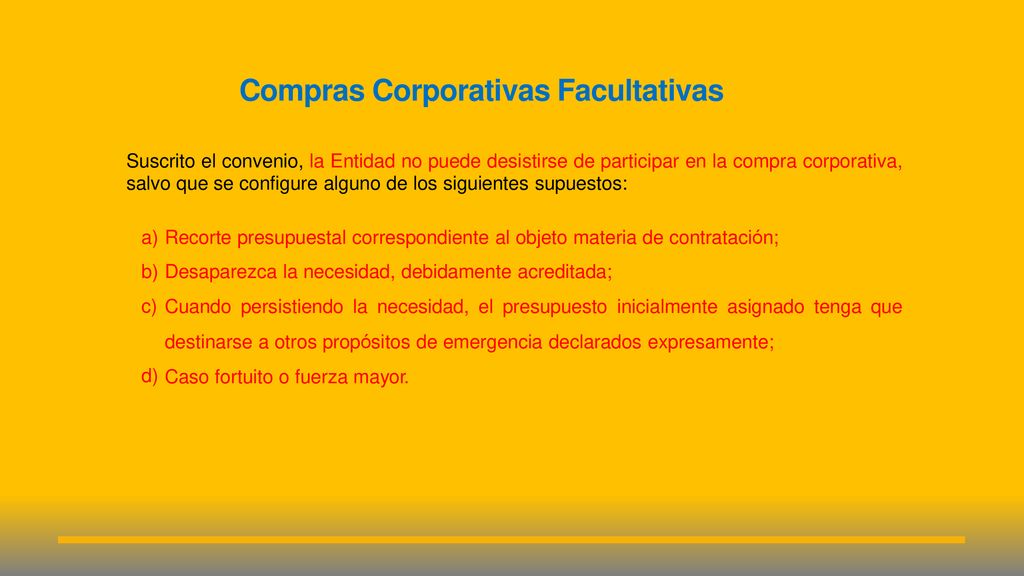 Compras Corporativas Facultativas

Suscrito el convenio, la Entidad no puede desistirse de participar en la compra corporativa, salvo que se configure alguno de los siguientes supuestos:

a) Recorte presupuestal correspondiente al objeto materia de contratación;
b) Desaparezca la necesidad, debidamente acreditada;
c) Cuando persistiendo la necesidad, el presupuesto inicialmente asignado tenga que destinarse a otros propósitos de emergencia declarados expresamente;
d) Caso fortuito o fuerza mayor.